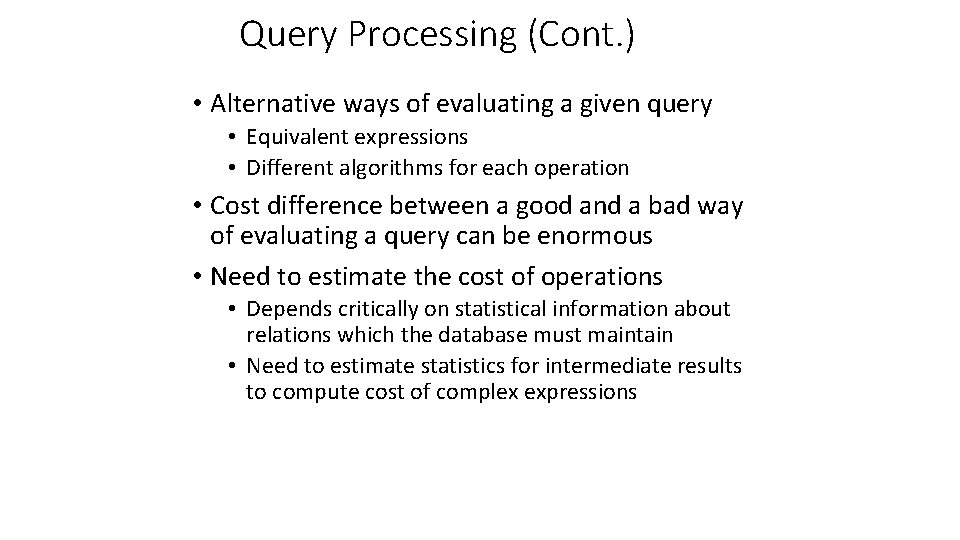 Query Processing (Cont.)

• Alternative ways of evaluating a given query
• Equivalent expressions
• Different algorithms for each operation
• Cost difference between a good and a bad way of evaluating a query can be enormous
• Need to estimate the cost of operations
• Depends critically on statistical information about relations which the database must maintain
• Need to estimate statistics for intermediate results to compute cost of complex expressions